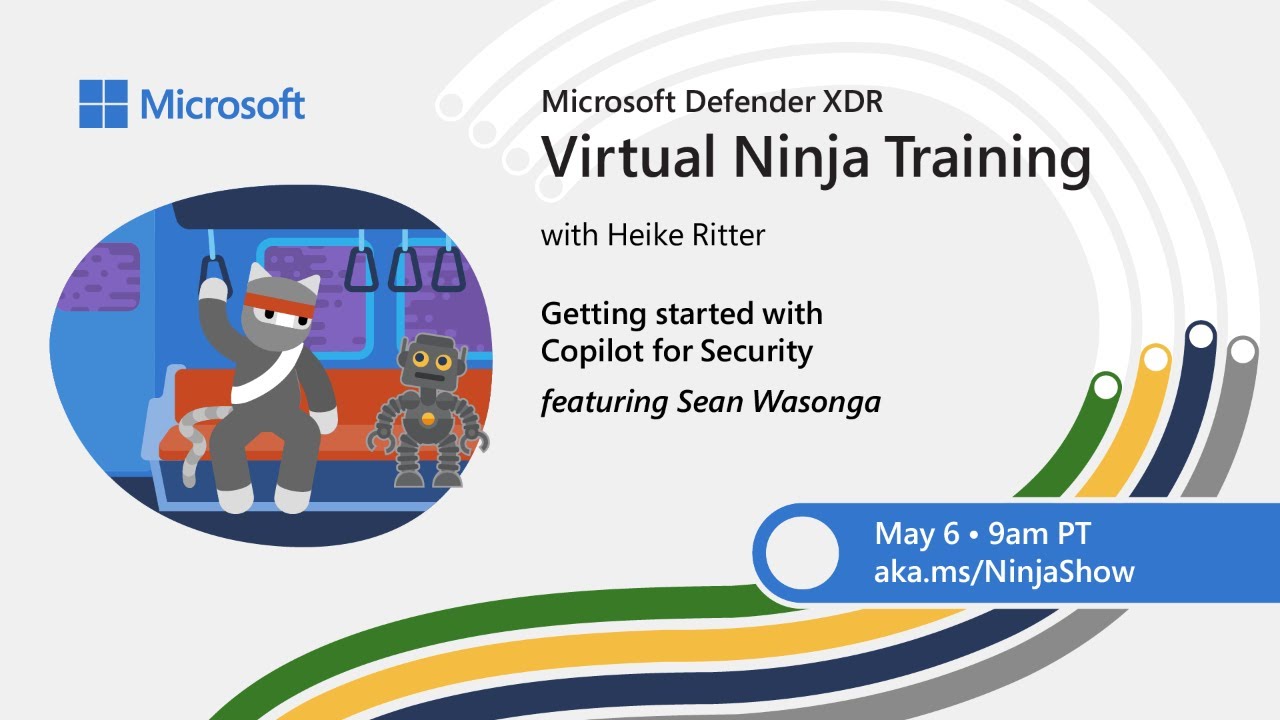 Microsoft

Microsoft Defender XDR
Virtual Ninja Training

with Heike Ritter

Getting started with Copilot for Security
featuring Sean Wasonga

May 6 • 9am PT
aka.ms/NinjaShow